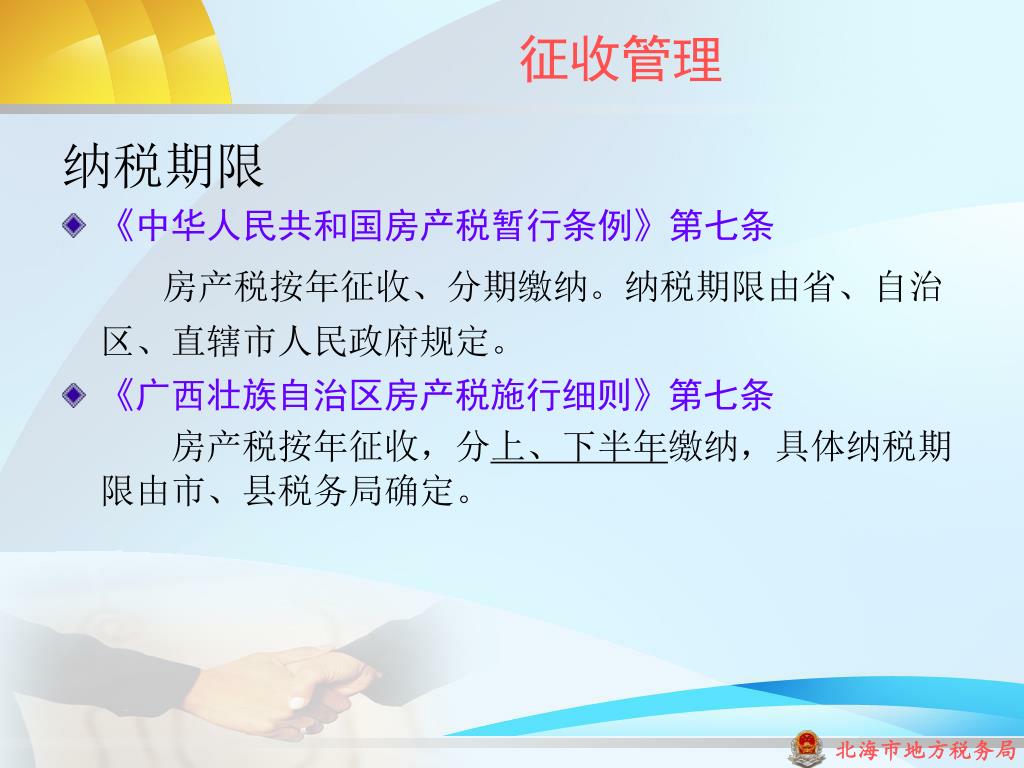 征收管理

纳税期限

《中华人民共和国房产税暂行条例》第七条

房产税按年征收、分期缴纳。纳税期限由省、自治区、直辖市人民政府规定。

《广西壮族自治区房产税施行细则》第七条

房产税按年征收，分上、下半年缴纳，具体纳税期限由市、县税务局确定。

北海市地方税务局